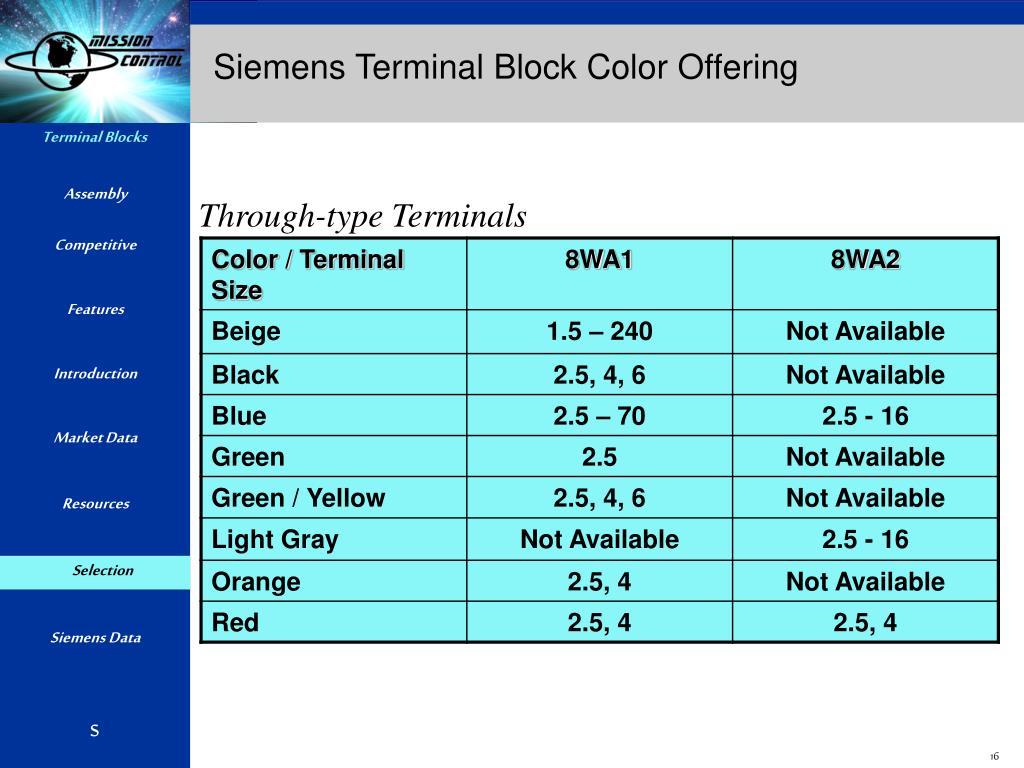 MISSION CONTROL

Siemens Terminal Block Color Offering

Terminal Blocks

Assembly

Competitive

Features

Introduction

Market Data

Resources

Selection

Siemens Data

S

Through-type Terminals

| Color / Terminal Size | 8WA1 | 8WA2 |
|---|---|---|
| Beige | 1.5 – 240 | Not Available |
| Black | 2.5, 4, 6 | Not Available |
| Blue | 2.5 – 70 | 2.5 - 16 |
| Green | 2.5 | Not Available |
| Green / Yellow | 2.5, 4, 6 | Not Available |
| Light Gray | Not Available | 2.5 - 16 |
| Orange | 2.5, 4 | Not Available |
| Red | 2.5, 4 | 2.5, 4 |

16